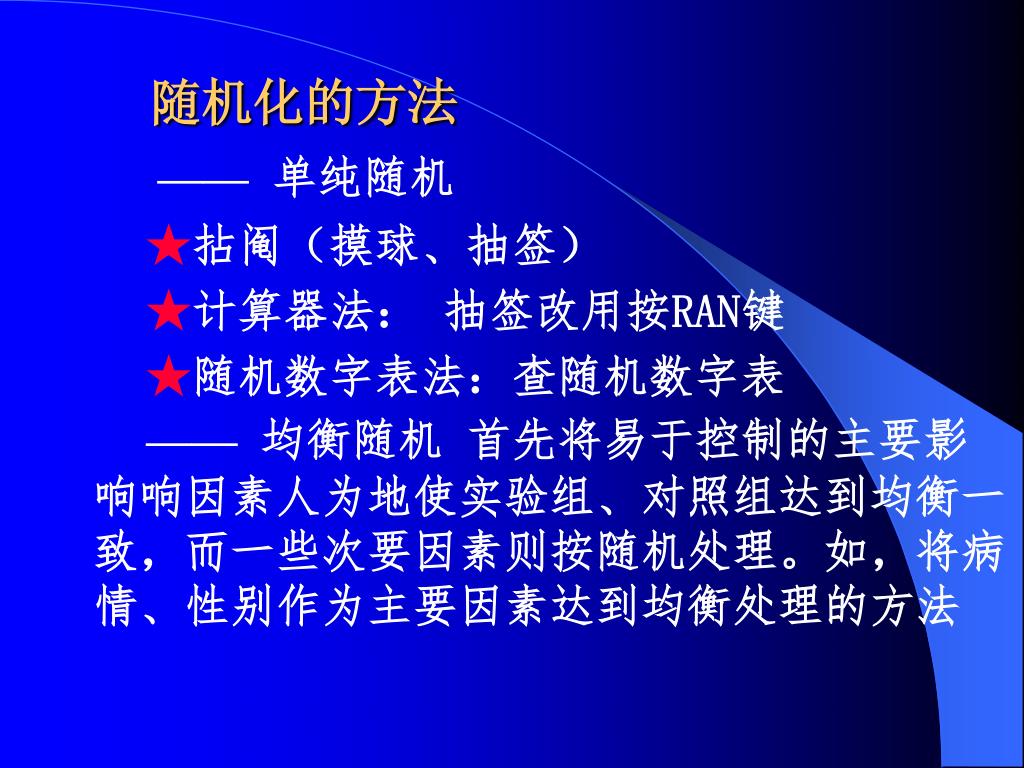 随机化的方法

—— 单纯随机

★拈阄（摸球、抽签）

★计算器法： 抽签改用按RAN键

★随机数字表法：查随机数字表

—— 均衡随机 首先将易于控制的主要影响响因素人为地使实验组、对照组达到均衡一致，而一些次要因素则按随机处理。如，将病情、性别作为主要因素达到均衡处理的方法